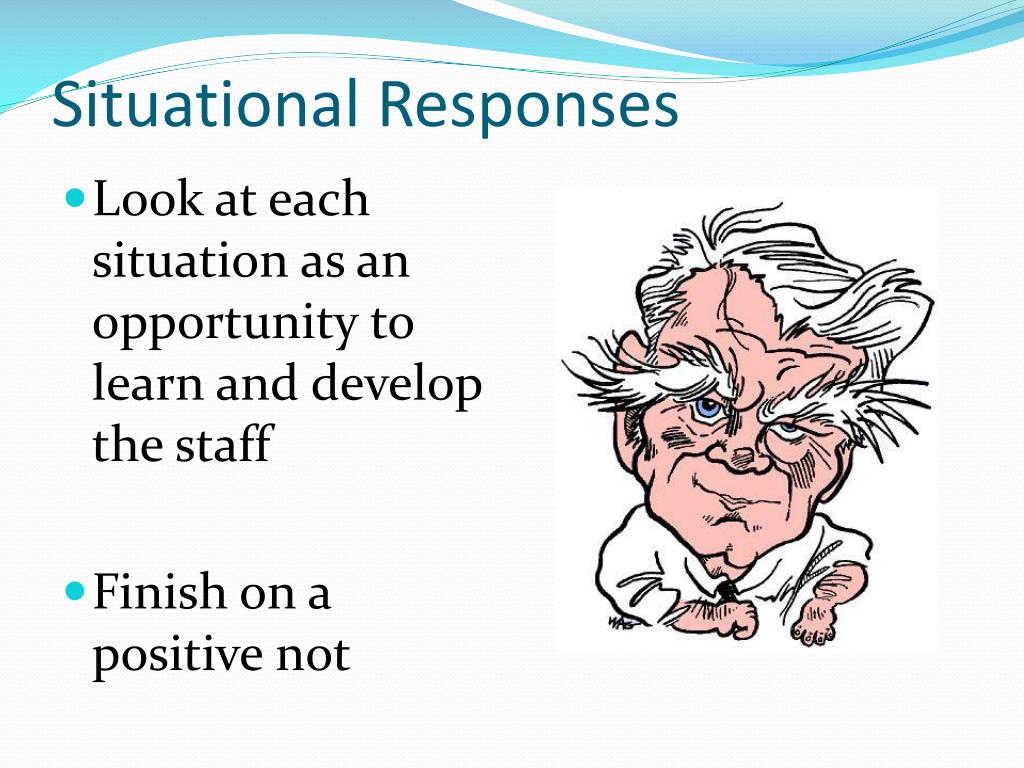 Situational Responses

Look at each situation as an opportunity to learn and develop the staff

Finish on a positive not

WAS